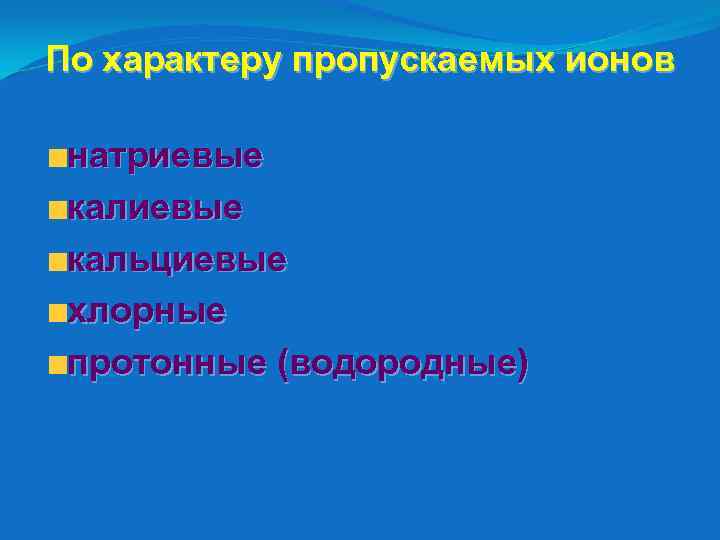 По характеру пропускаемых ионов

натриевые
калиевые
кальциевые
хлорные
протонные (водородные)